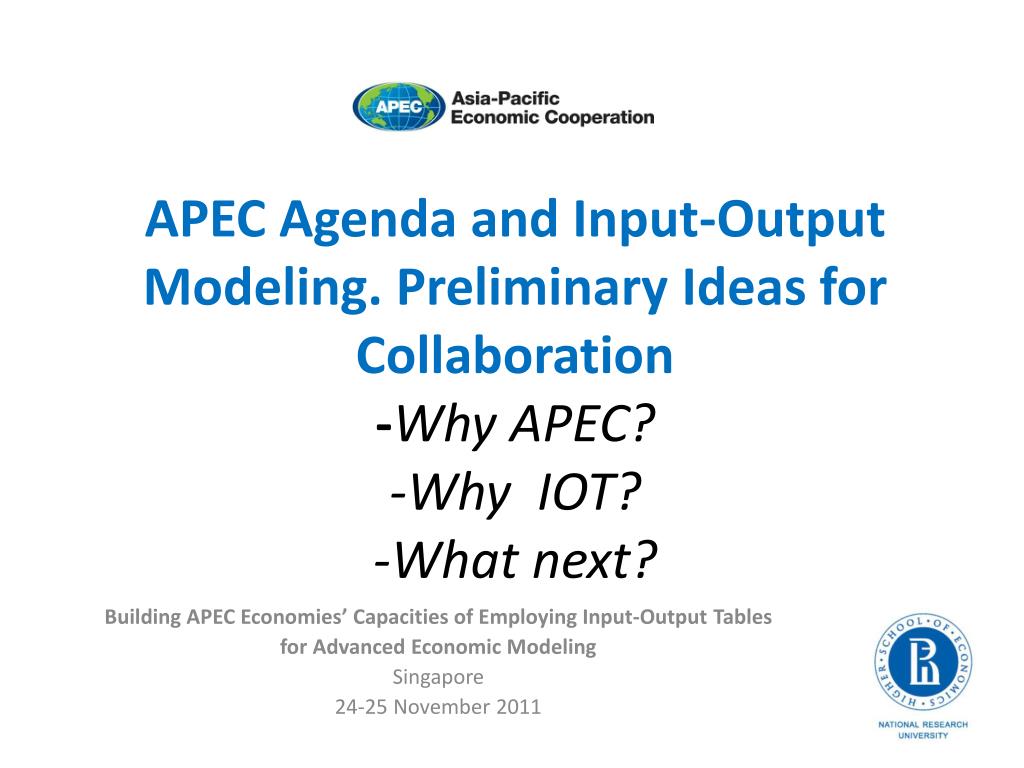 APEC Asia-Pacific Economic Cooperation

APEC Agenda and Input-Output Modeling. Preliminary Ideas for Collaboration
-Why APEC?
-Why IOT?
-What next?

Building APEC Economies' Capacities of Employing Input-Output Tables for Advanced Economic Modeling
Singapore
24-25 November 2011

HIGHER SCHOOL OF ECONOMICS
NATIONAL RESEARCH UNIVERSITY